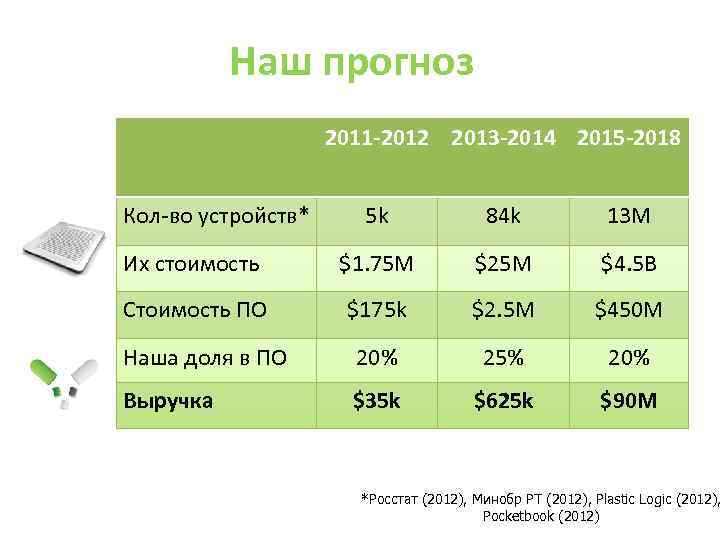 Наш прогноз

| | 2011-2012 | 2013-2014 | 2015-2018 |
|---|---|---|---|
| Кол-во устройств* | 5k | 84k | 13M |
| Их стоимость | \$1.75M | \$25M | \$4.5B |
| Стоимость ПО | \$175k | \$2.5M | \$450M |
| Наша доля в ПО | 20% | 25% | 20% |
| **Выручка** | **\$35k** | **\$625k** | **\$90M** |

*Росстат (2012), Минобр РТ (2012), Plastic Logic (2012), Pocketbook (2012)